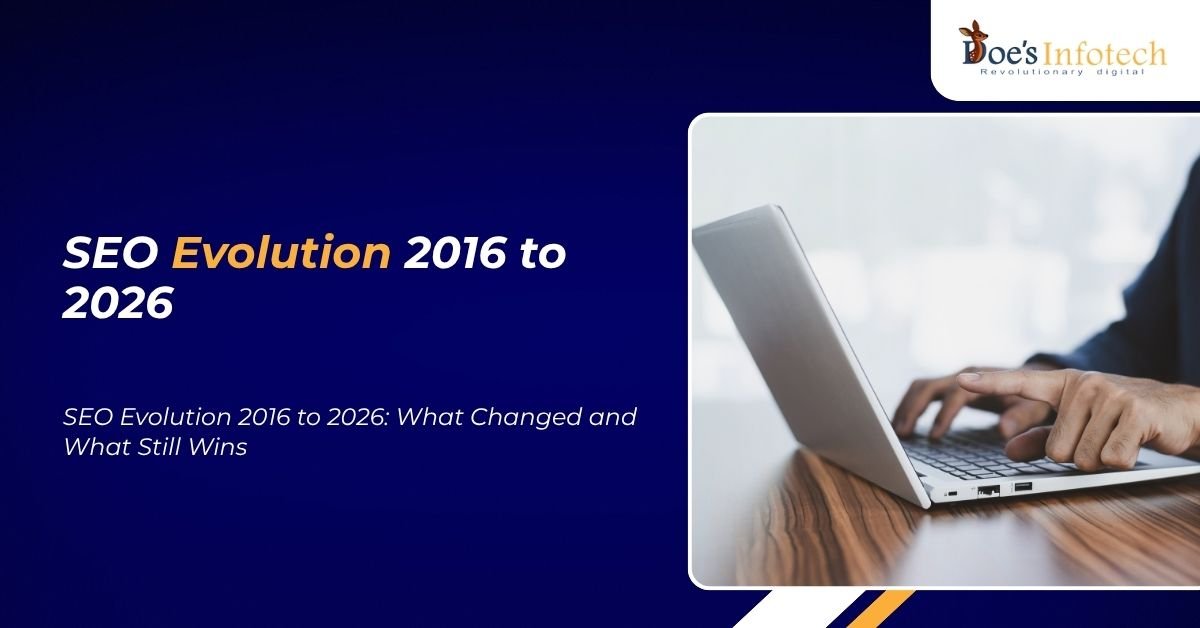 Doe's Infotech
Revolutionary digital

SEO Evolution 2016 to 2026

SEO Evolution 2016 to 2026: What Changed and What Still Wins